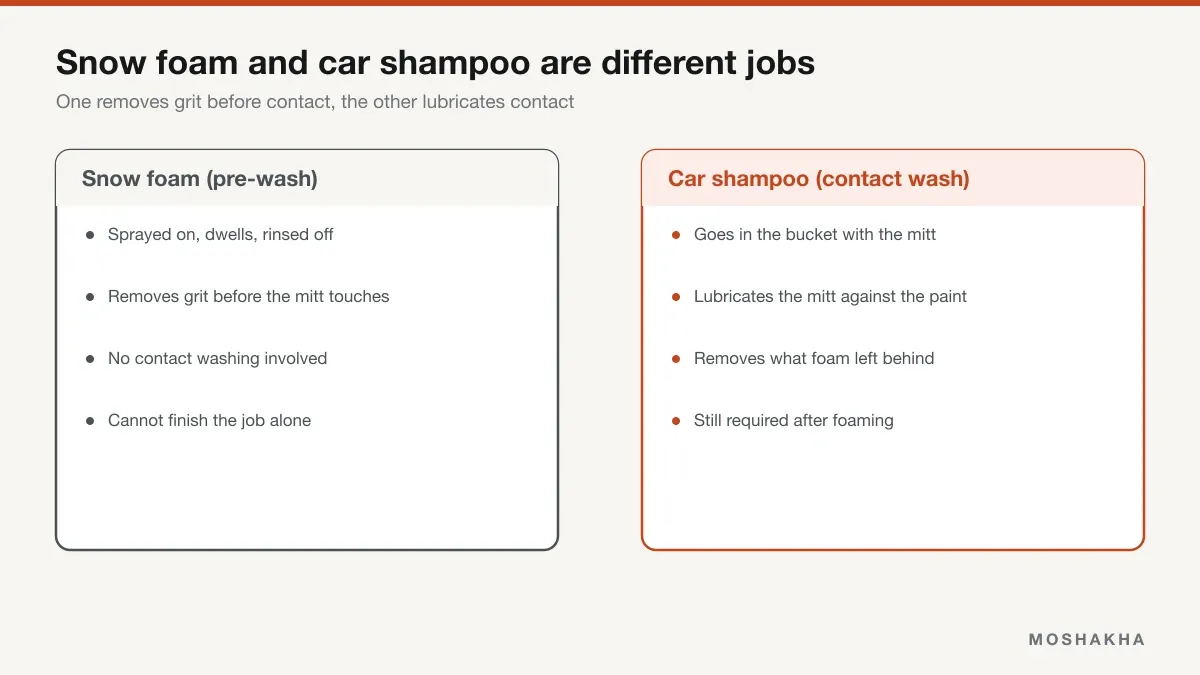 Snow foam and car shampoo are different jobs

One removes grit before contact, the other lubricates contact

Snow foam (pre-wash)

- Sprayed on, dwells, rinsed off
- Removes grit before the mitt touches
- No contact washing involved
- Cannot finish the job alone

Car shampoo (contact wash)

- Goes in the bucket with the mitt
- Lubricates the mitt against the paint
- Removes what foam left behind
- Still required after foaming

MOSHAKHA